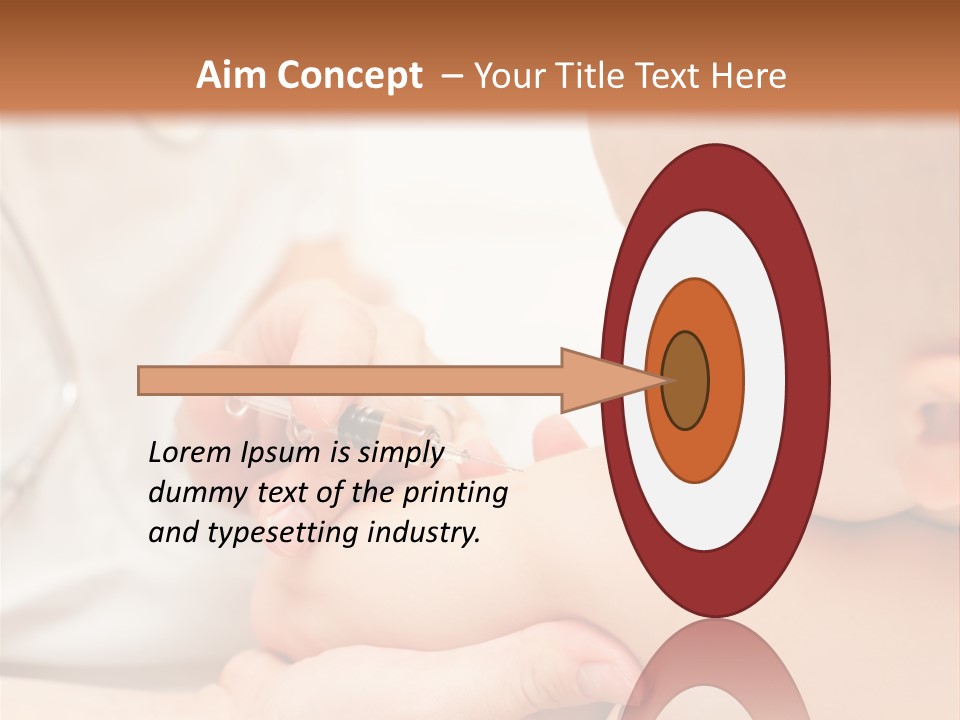 Aim Concept – Your Title Text Here

Lorem Ipsum is simply dummy text of the printing and typesetting industry.